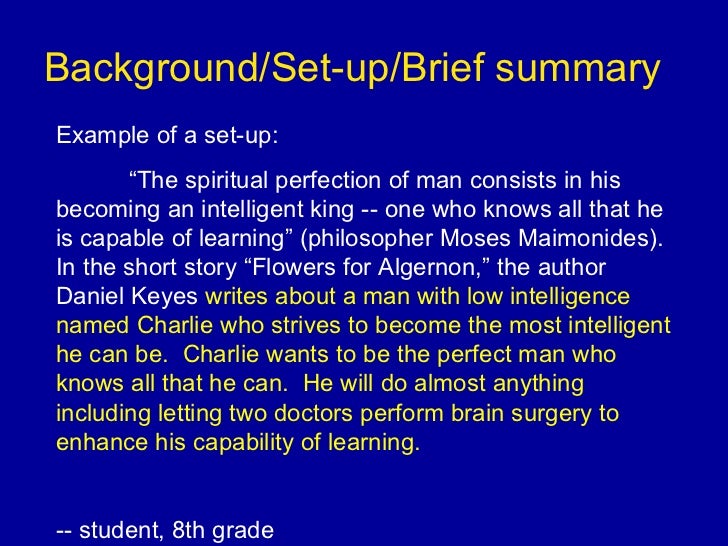 Background/Set-up/Brief summary

Example of a set-up:

“The spiritual perfection of man consists in his becoming an intelligent king -- one who knows all that he is capable of learning” (philosopher Moses Maimonides). In the short story “Flowers for Algernon,” the author Daniel Keyes writes about a man with low intelligence named Charlie who strives to become the most intelligent he can be. Charlie wants to be the perfect man who knows all that he can. He will do almost anything including letting two doctors perform brain surgery to enhance his capability of learning.

-- student, 8th grade